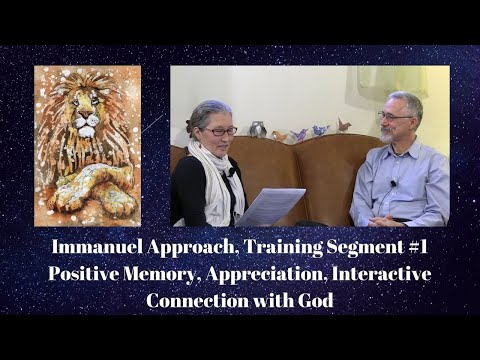 Immanuel Approach, Training Segment #1
Positive Memory, Appreciation, Interactive Connection with God